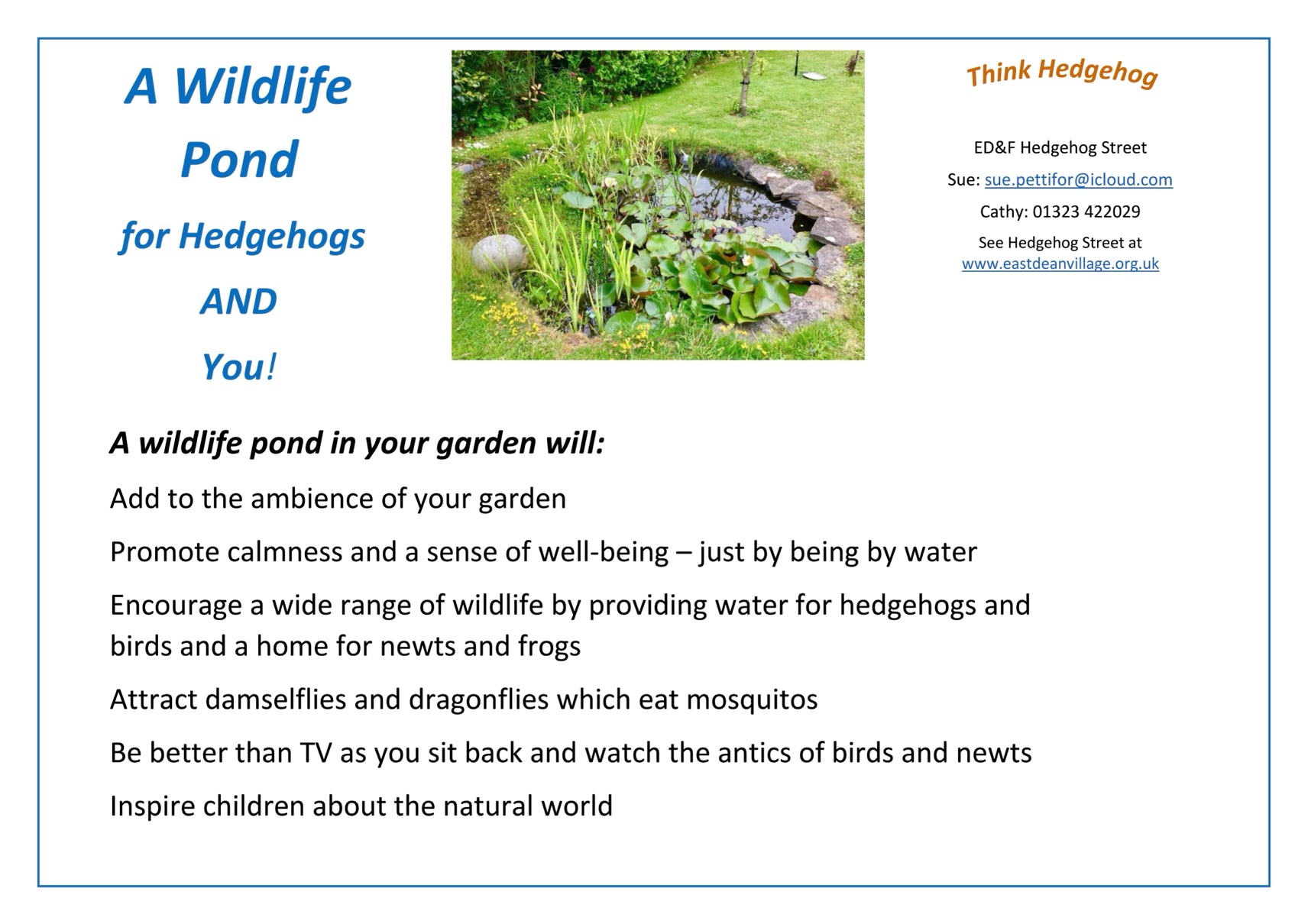 A Wildlife Pond for Hedgehogs AND You!

Think Hedgehog

ED&F Hedgehog Street

Sue: sue.pettifor@icloud.com

Cathy: 01323 422029

See Hedgehog Street at www.eastdeanvillage.org.uk

A wildlife pond in your garden will:

Add to the ambience of your garden

Promote calmness and a sense of well-being – just by being by water

Encourage a wide range of wildlife by providing water for hedgehogs and birds and a home for newts and frogs

Attract damselflies and dragonflies which eat mosquitos

Be better than TV as you sit back and watch the antics of birds and newts

Inspire children about the natural world